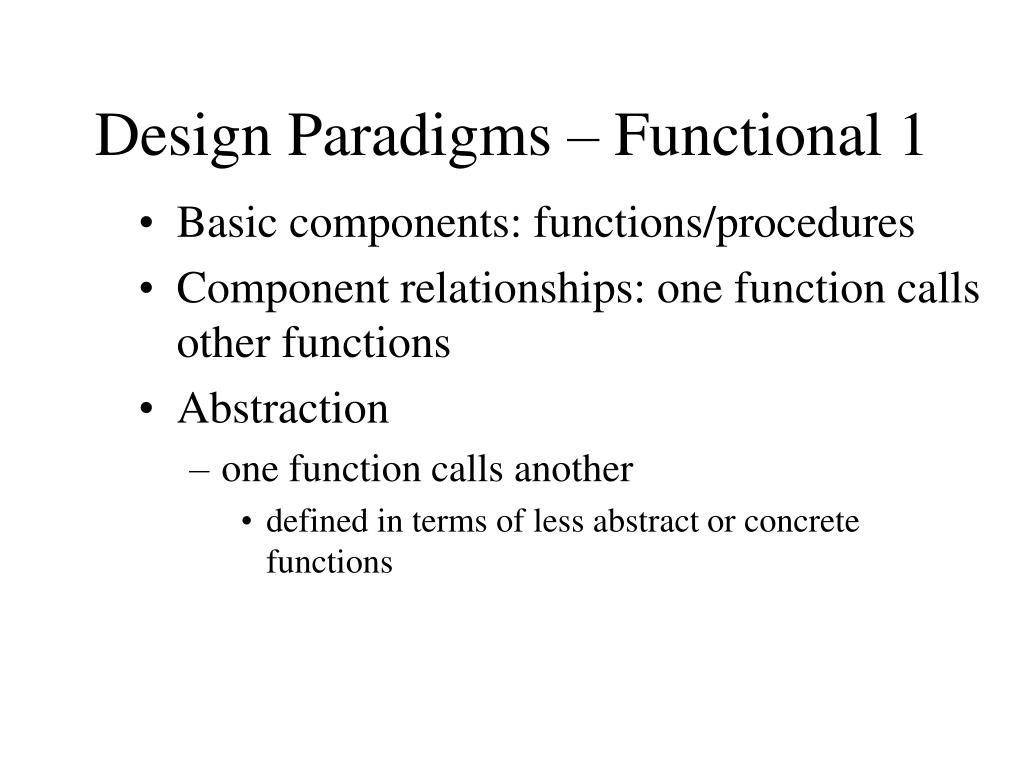 Design Paradigms – Functional 1

• Basic components: functions/procedures
• Component relationships: one function calls other functions
• Abstraction
– one function calls another
• defined in terms of less abstract or concrete functions